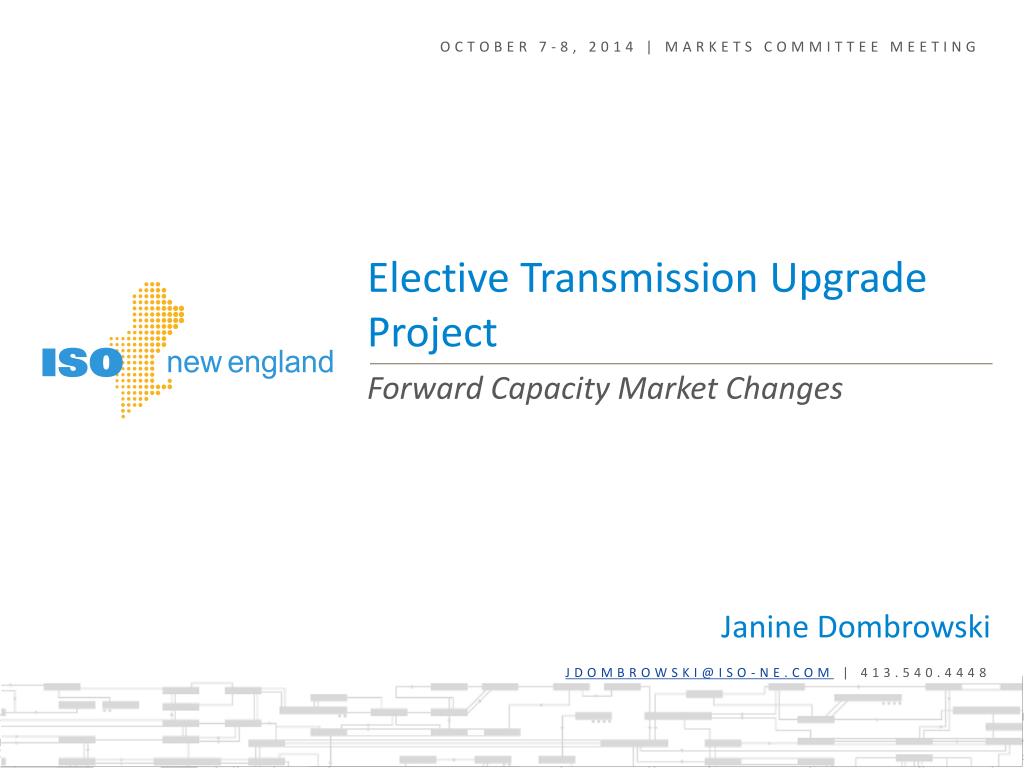 OCTOBER 7-8, 2014 | MARKETS COMMITTEE MEETING

ISO new england

Elective Transmission Upgrade Project

Forward Capacity Market Changes

Janine Dombrowski

JDOMBROWSKI@ISO-NE.COM | 413.540.4448